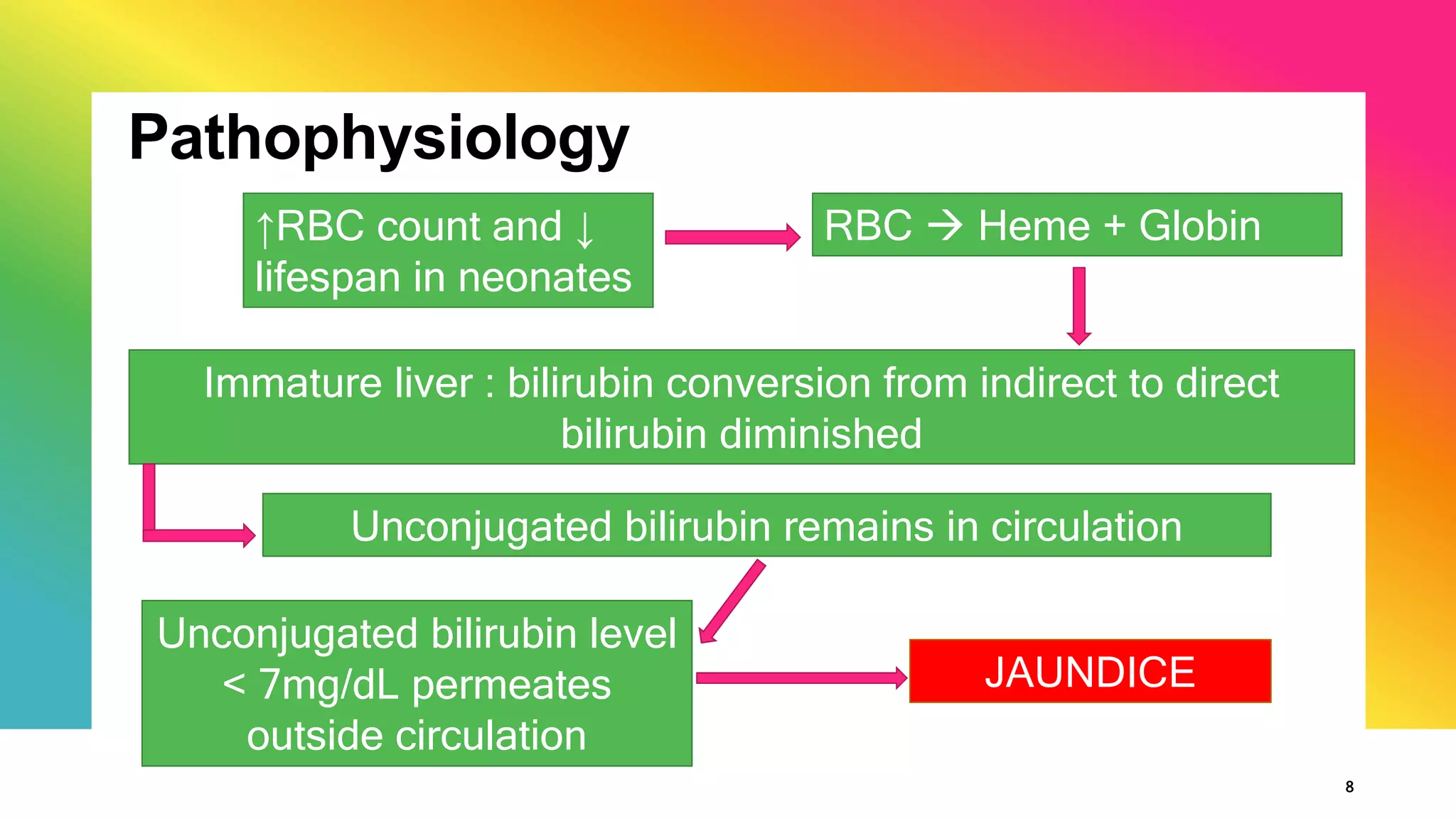 Pathophysiology

↑RBC count and ↓ lifespan in neonates

RBC → Heme + Globin

Immature liver : bilirubin conversion from indirect to direct bilirubin diminished

Unconjugated bilirubin remains in circulation

Unconjugated bilirubin level < 7mg/dL permeates outside circulation

JAUNDICE

8